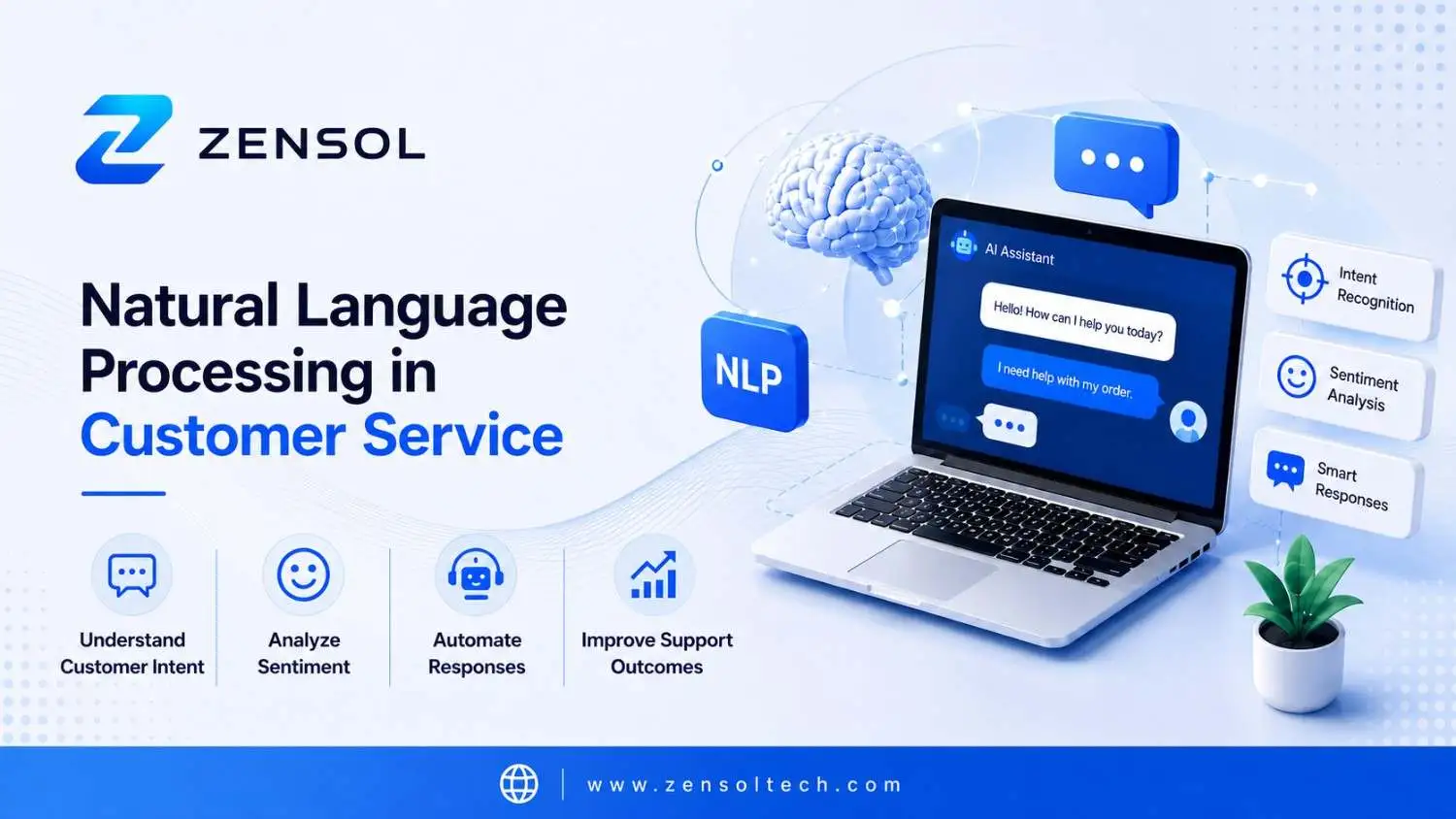 ZENSOL

Natural Language Processing in Customer Service

Understand Customer Intent

Analyze Sentiment

Automate Responses

Improve Support Outcomes

NLP

AI Assistant

Hello! How can I help you today?

I need help with my order.

Intent Recognition

Sentiment Analysis

Smart Responses

www.zensoltech.com